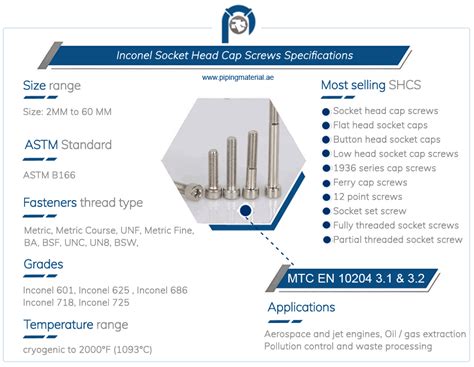 Inconel Socket Head Cap Screws Specifications

www.pipingmaterial.ae

Size range

Size: 2MM to 60 MM

ASTM Standard

ASTM B166

Fasteners thread type

Metric, Metric Course, UNF, Metric Fine, BA, BSF, UNC, UN8, BSW,

Grades

Inconel 601, Inconel 625 , Inconel 686 Inconel 718, Inconel 725

Temperature range

cryogenic to 2000°F (1093°C)

Most selling SHCS

Socket head cap screws
Flat head socket caps
Button head socket caps
Low head socket cap screws
1936 series cap screws
Ferry cap screws
12 point screws
Socket set screw
Fully threaded socket screws
Partial threaded socket screw

MTC EN 10204 3.1 & 3.2

Applications

Aerospace and jet engines, Oil / gas extraction Pollution control and waste processing